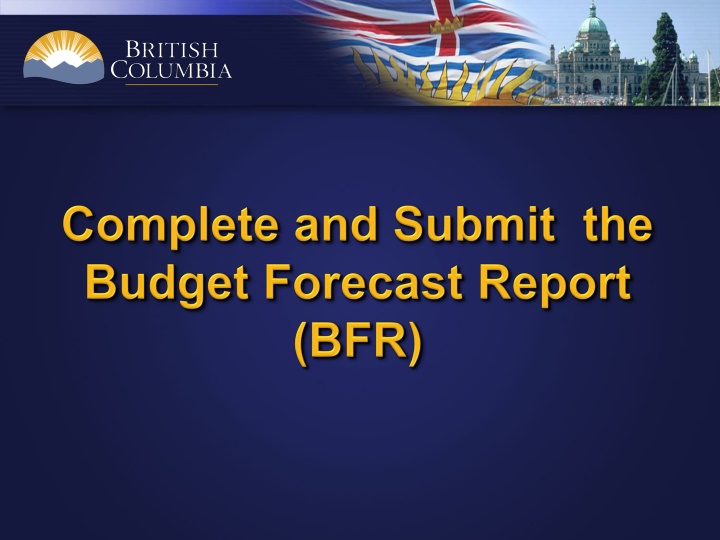 BRITISH
COLUMBIA

Complete and Submit the Budget Forecast Report (BFR)